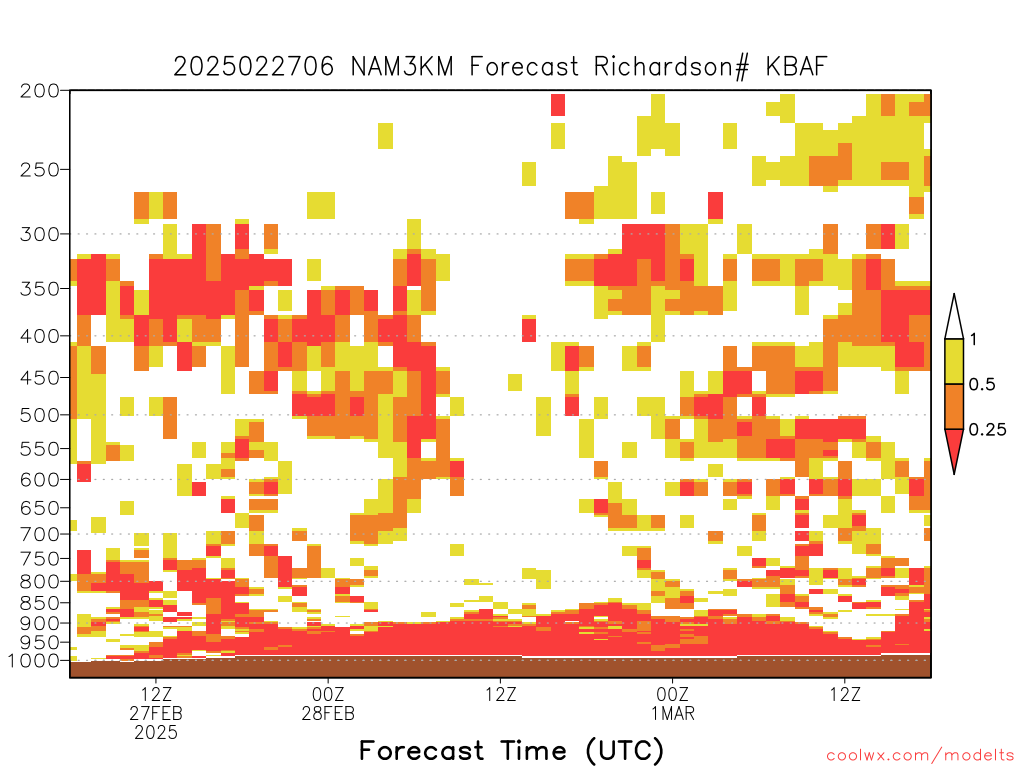 2025022706 NAM3KM Forecast Richardson# KBAF

200
250
300
350
400
450
500
550
600
650
700
750
800
850
900
950
1000

1
0.5
0.25

12Z
27FEB
2025
00Z
28FEB
12Z
00Z
1MAR
12Z

Forecast Time (UTC)

coolwx.com/modelts